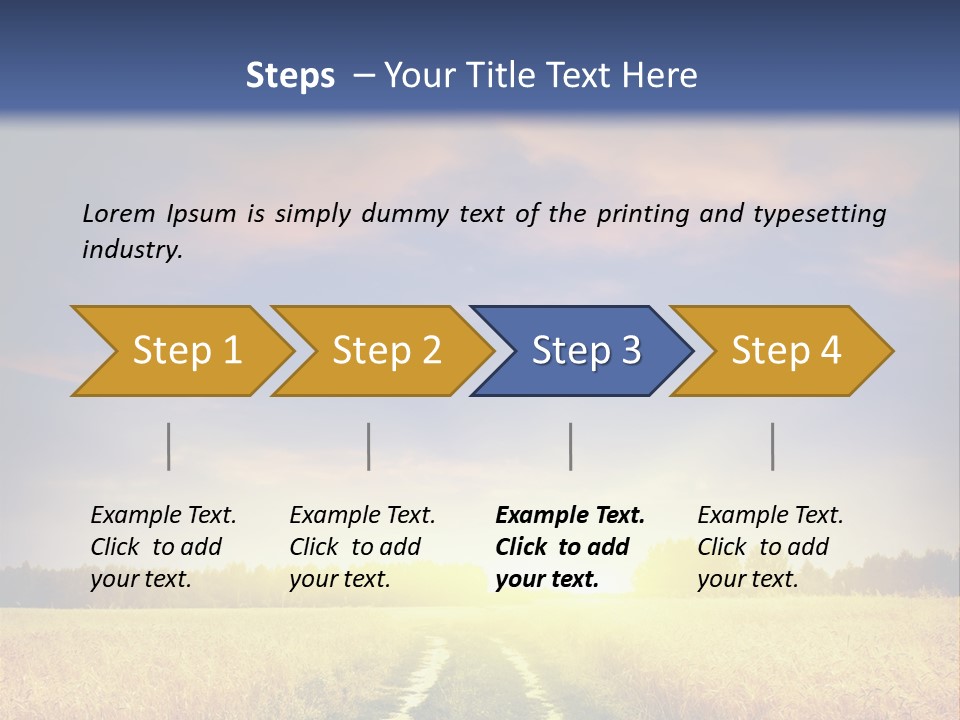 Steps – Your Title Text Here

Lorem Ipsum is simply dummy text of the printing and typesetting industry.

Step 1

Step 2

Step 3

Step 4

Example Text. Click to add your text.

Example Text. Click to add your text.

Example Text. Click to add your text.

Example Text. Click to add your text.